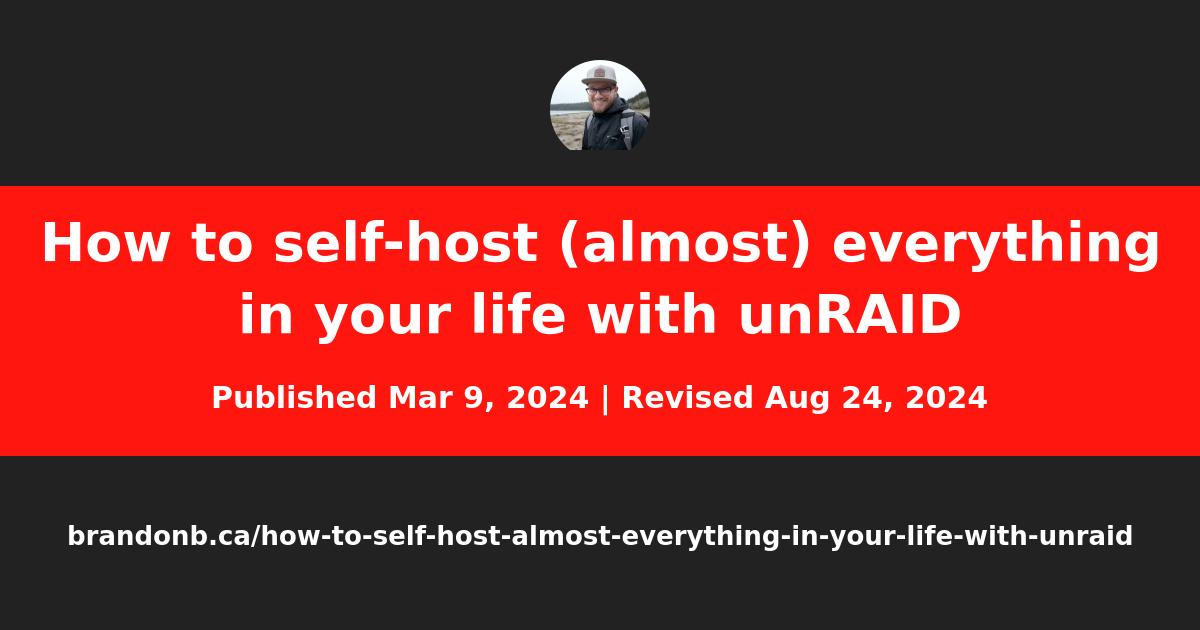 How to self-host (almost) everything in your life with unRAID

Published Mar 9, 2024 | Revised Aug 24, 2024

brandonb.ca/how-to-self-host-almost-everything-in-your-life-with-unraid